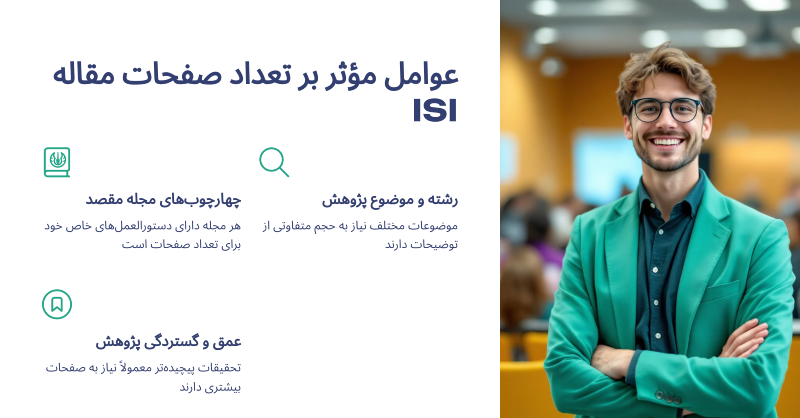 عوامل مؤثر بر تعداد صفحات مقاله ISI

رشته و موضوع پژوهش

موضوعات مختلف نیاز به حجم متفاوتی از توضیحات دارند

چهارچوب‌های مجله مقصد

هر مجله دارای دستورالعمل‌های خاص خود برای تعداد صفحات است

عمق و گستردگی پژوهش

تحقیقات پیچیده‌تر معمولاً نیاز به صفحات بیشتری دارند